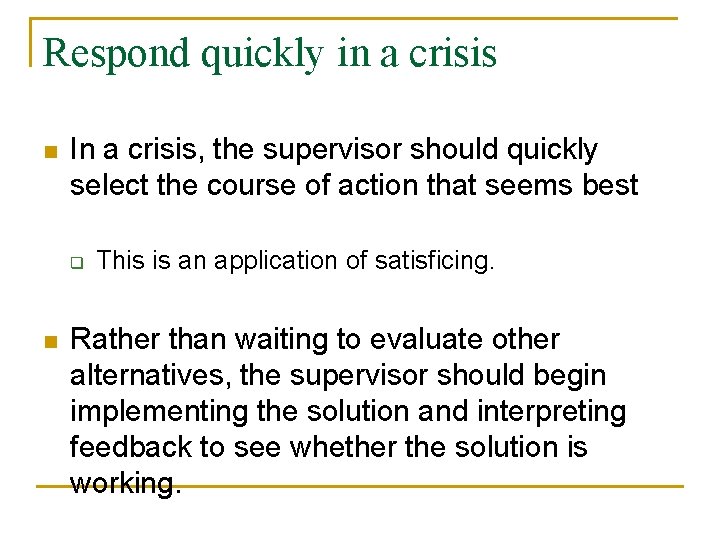 Respond quickly in a crisis

In a crisis, the supervisor should quickly select the course of action that seems best

This is an application of satisficing.

Rather than waiting to evaluate other alternatives, the supervisor should begin implementing the solution and interpreting feedback to see whether the solution is working.